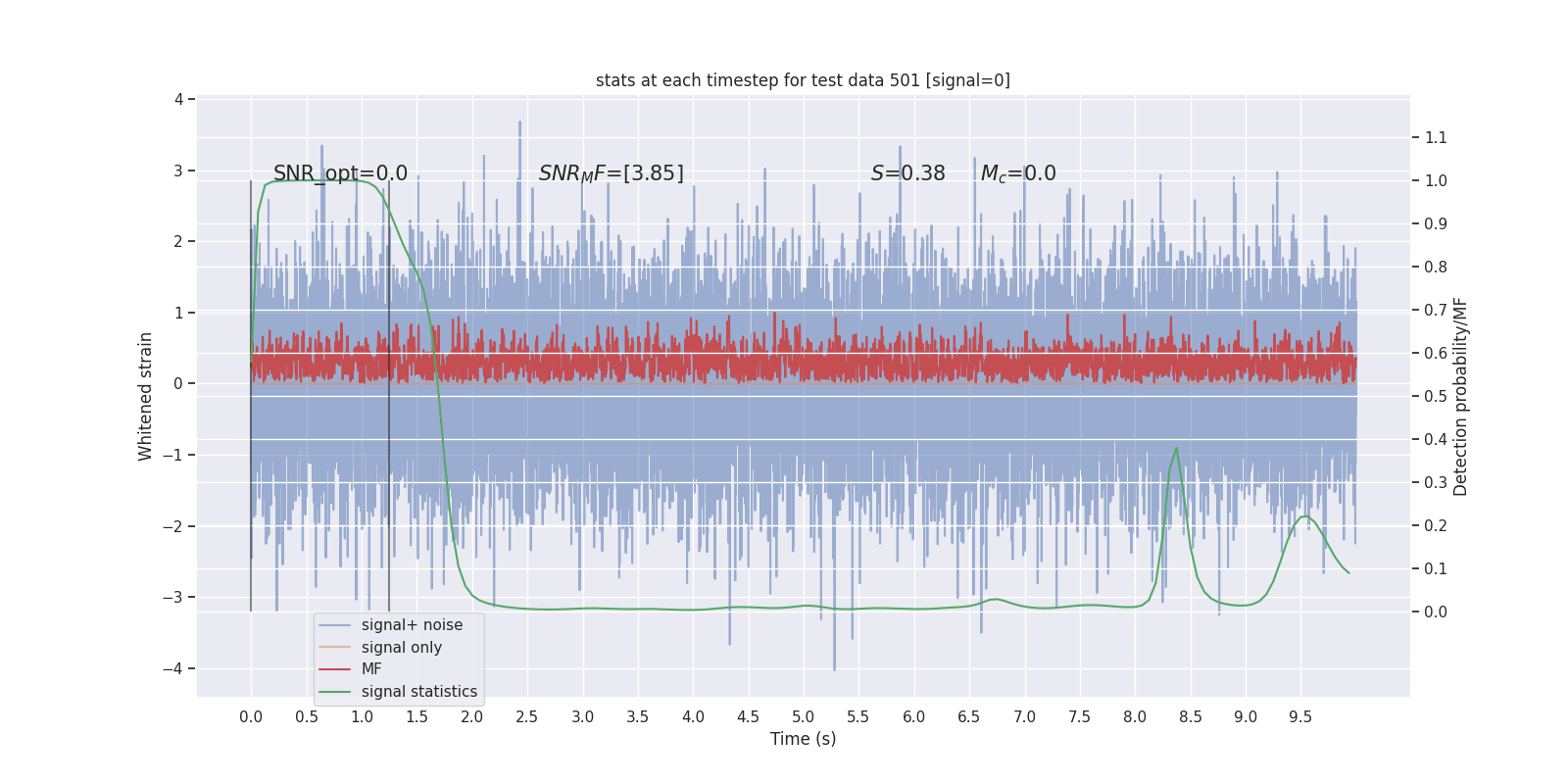 stats at each timestep for test data 501 [signal=0]

SNR_opt=0.0
$SNR_MF$=[3.85]
$S$=0.38
$M_c$=0.0

Whitened strain
4
3
2
1
0
−1
−2
−3
−4

Detection probability/MF
1.1
1.0
0.9
0.8
0.7
0.6
0.5
0.4
0.3
0.2
0.1
0.0

signal+ noise
signal only
MF
signal statistics

0.0 0.5 1.0 1.5 2.0 2.5 3.0 3.5 4.0 4.5 5.0 5.5 6.0 6.5 7.0 7.5 8.0 8.5 9.0 9.5
Time (s)